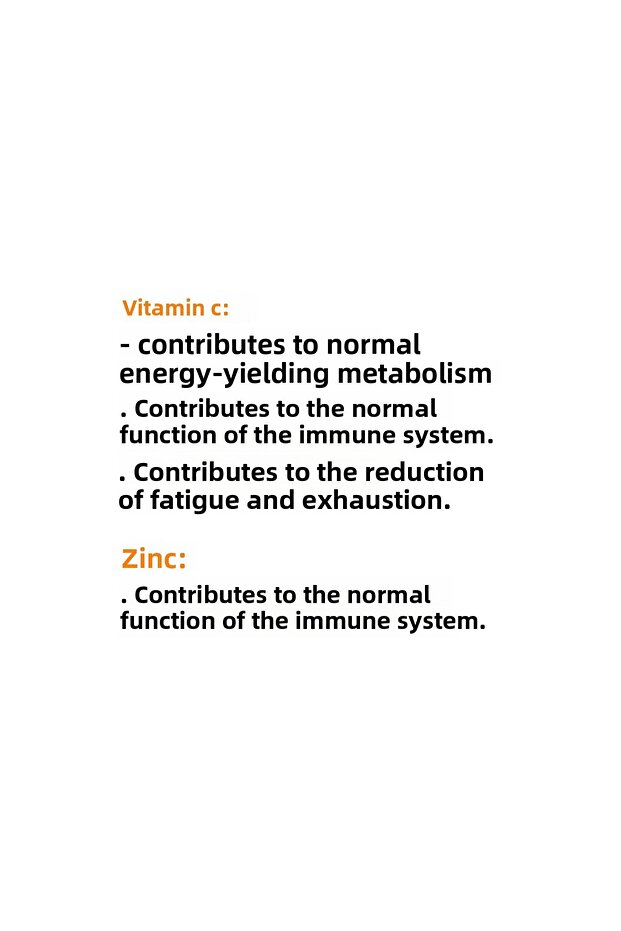 Vitamin c:

- contributes to normal energy-yielding metabolism

. Contributes to the normal function of the immune system.

. Contributes to the reduction of fatigue and exhaustion.

Zinc:

. Contributes to the normal function of the immune system.